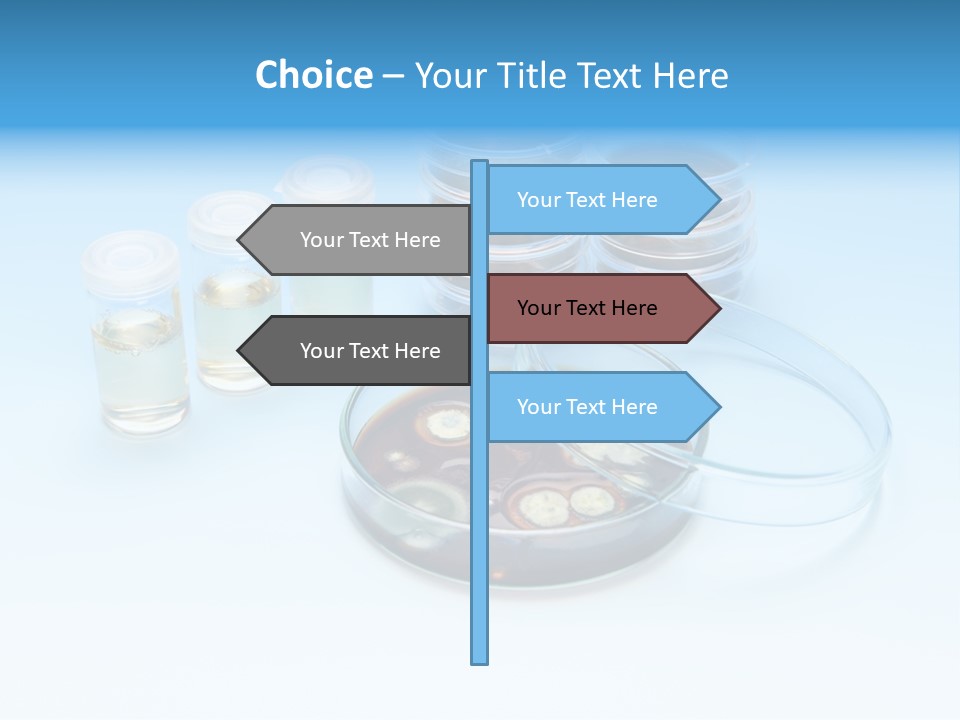 Choice – Your Title Text Here

Your Text Here

Your Text Here

Your Text Here

Your Text Here

Your Text Here